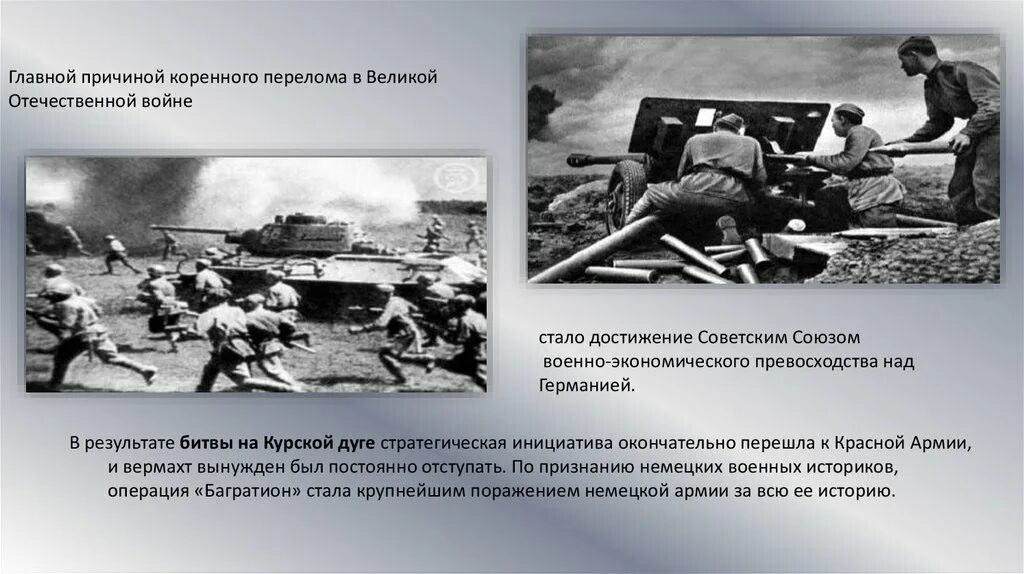 Главной причиной коренного перелома в Великой Отечественной войне

стало достижение Советским Союзом военно-экономического превосходства над Германией.

В результате битвы на Курской дуге стратегическая инициатива окончательно перешла к Красной Армии, и вермахт вынужден был постоянно отступать. По признанию немецких военных историков, операция «Багратион» стала крупнейшим поражением немецкой армии за всю ее историю.